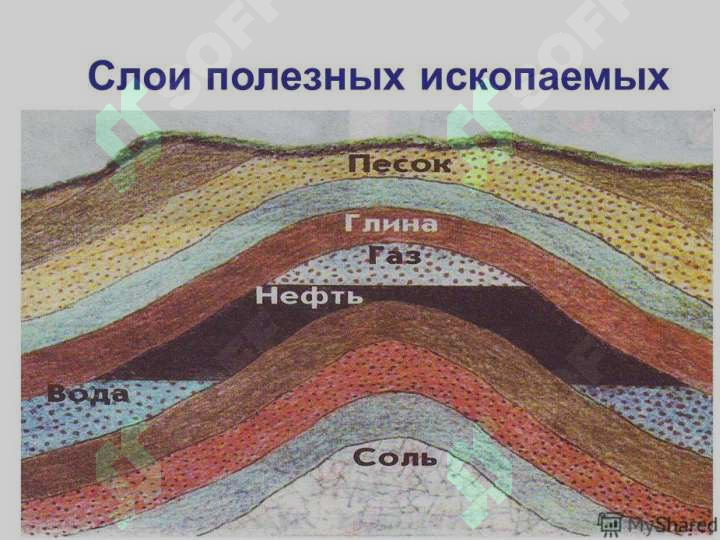 Слои полезных ископаемых

Песок

Глина

Газ

Нефть

Вода

Соль

MyShared